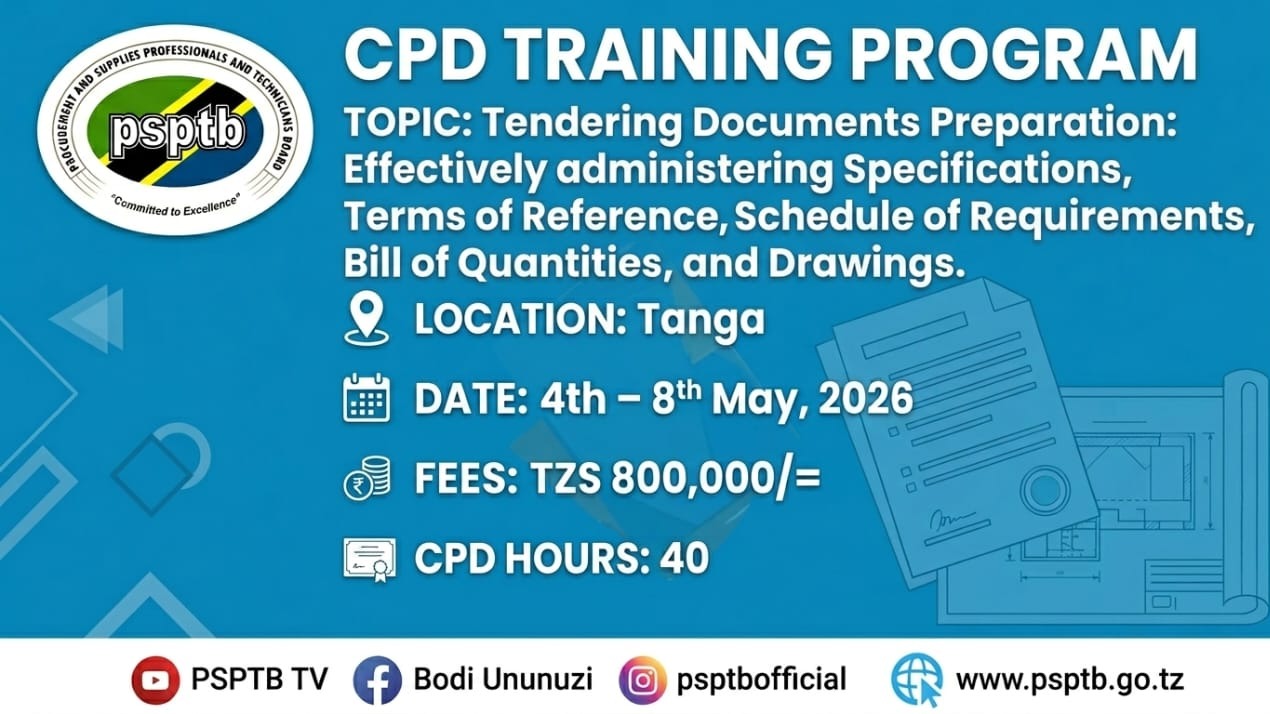 PROCUREMENT AND SUPPLIES PROFESSIONALS AND TECHNICIANS BOARD
psptb
"Committed to Excellence"

CPD TRAINING PROGRAM

TOPIC: Tendering Documents Preparation: Effectively administering Specifications, Terms of Reference, Schedule of Requirements, Bill of Quantities, and Drawings.

LOCATION: Tanga

DATE: 4th – 8$^{th}$ May, 2026

FEES: TZS 800,000/=

CPD HOURS: 40

PSPTB TV Bodi Ununuzi psptbofficial www.psptb.go.tz